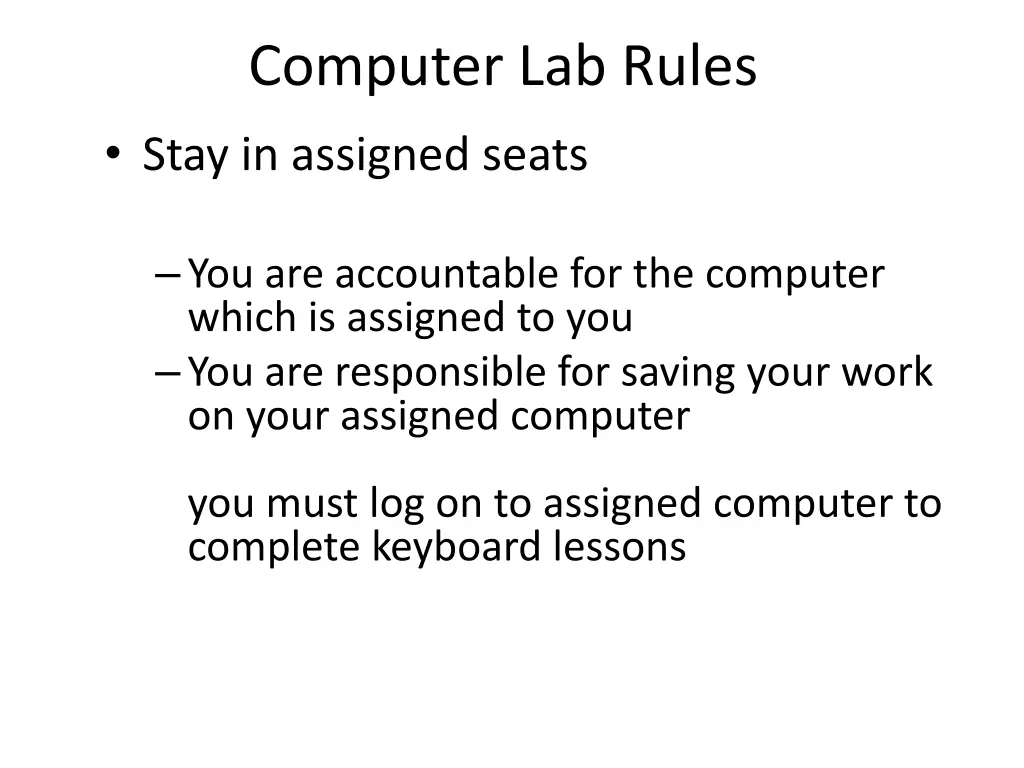 Computer Lab Rules

• Stay in assigned seats

– You are accountable for the computer which is assigned to you
– You are responsible for saving your work on your assigned computer

you must log on to assigned computer to complete keyboard lessons